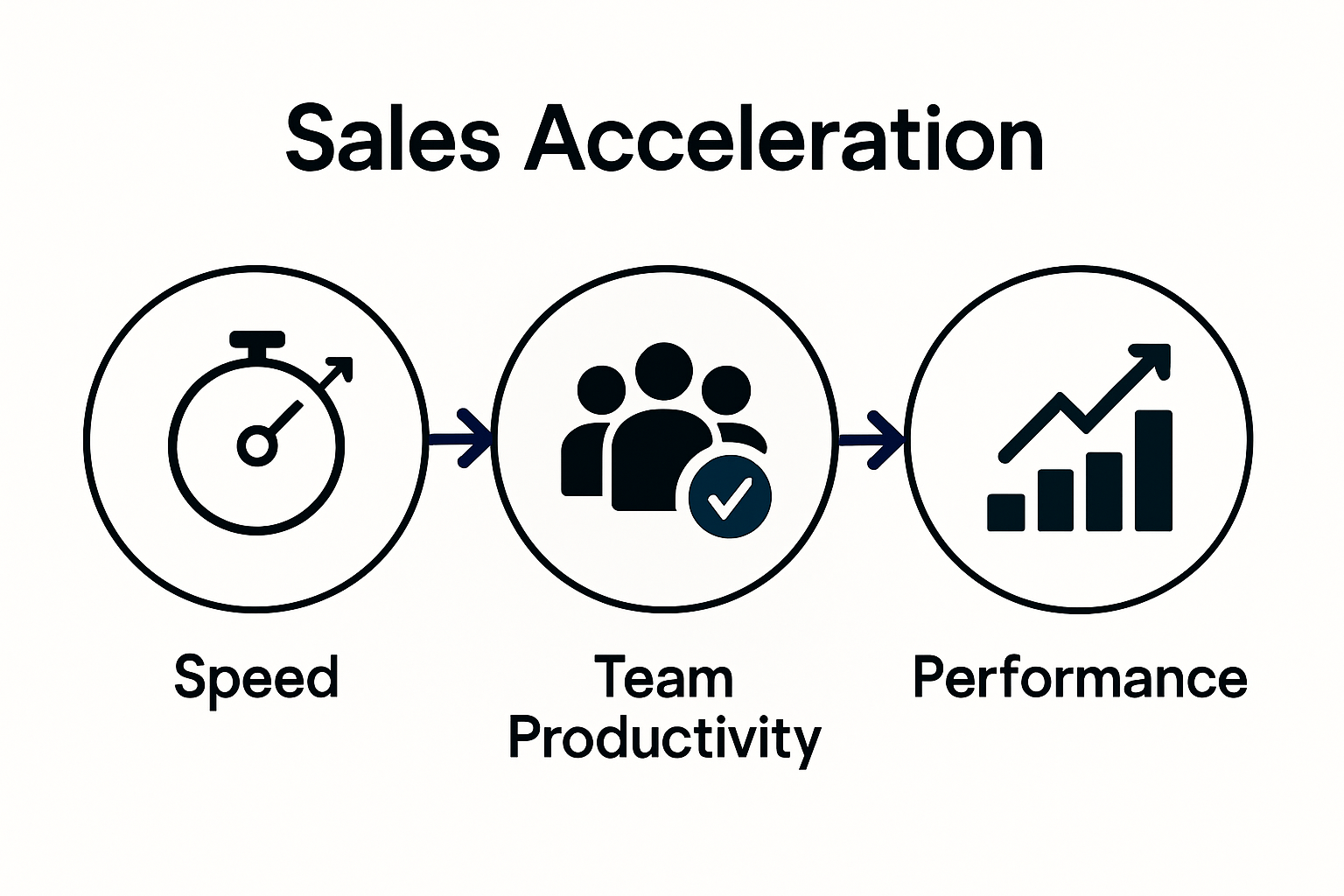 Sales Acceleration

Speed

Team Productivity

Performance